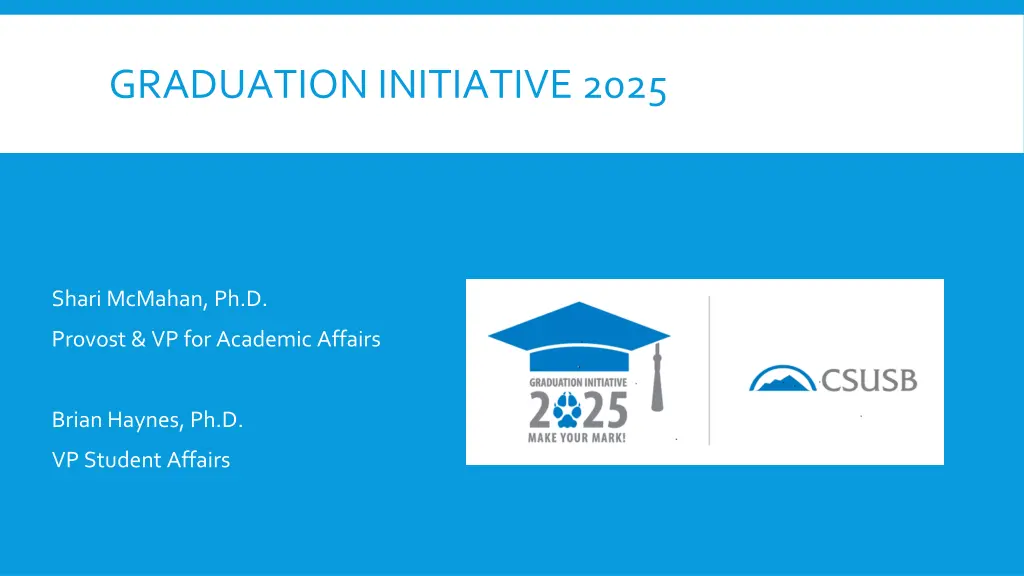 GRADUATION INITIATIVE 2025

Shari McMahan, Ph.D.
Provost & VP for Academic Affairs

Brian Haynes, Ph.D.
VP Student Affairs

GRADUATION INITIATIVE
2025
MAKE YOUR MARK!

CSUSB